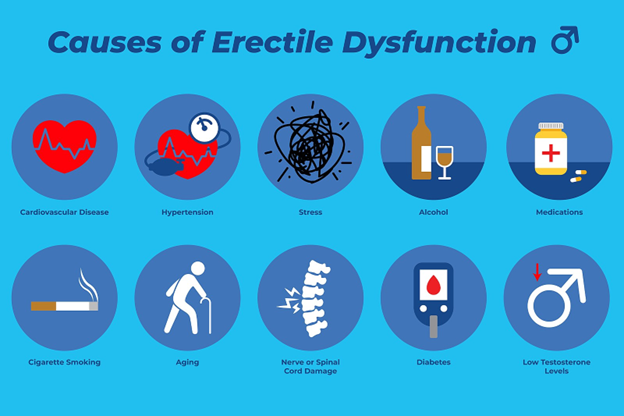 Causes of Erectile Dysfunction ♂

Cardiovascular Disease

Hypertension

Stress

Alcohol

Medications

Cigarette Smoking

Aging

Nerve or Spinal Cord Damage

Diabetes

Low Testosterone Levels